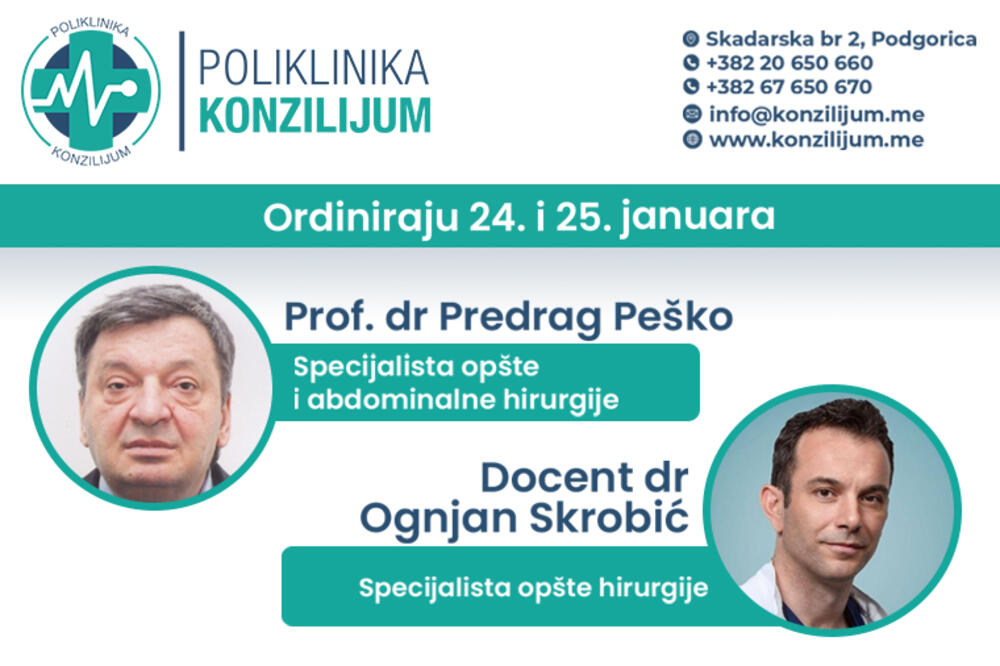 POLIKLINIKA
KONZILIJUM

POLIKLINIKA
KONZILIJUM

Skadarska br 2, Podgorica
+382 20 650 660
+382 67 650 670
info@konzilijum.me
www.konzilijum.me

Ordiniraju 24. i 25. januara

Prof. dr Predrag Peško
Specijalista opšte i abdominalne hirurgije

Docent dr Ognjan Skrobić
Specijalista opšte hirurgije